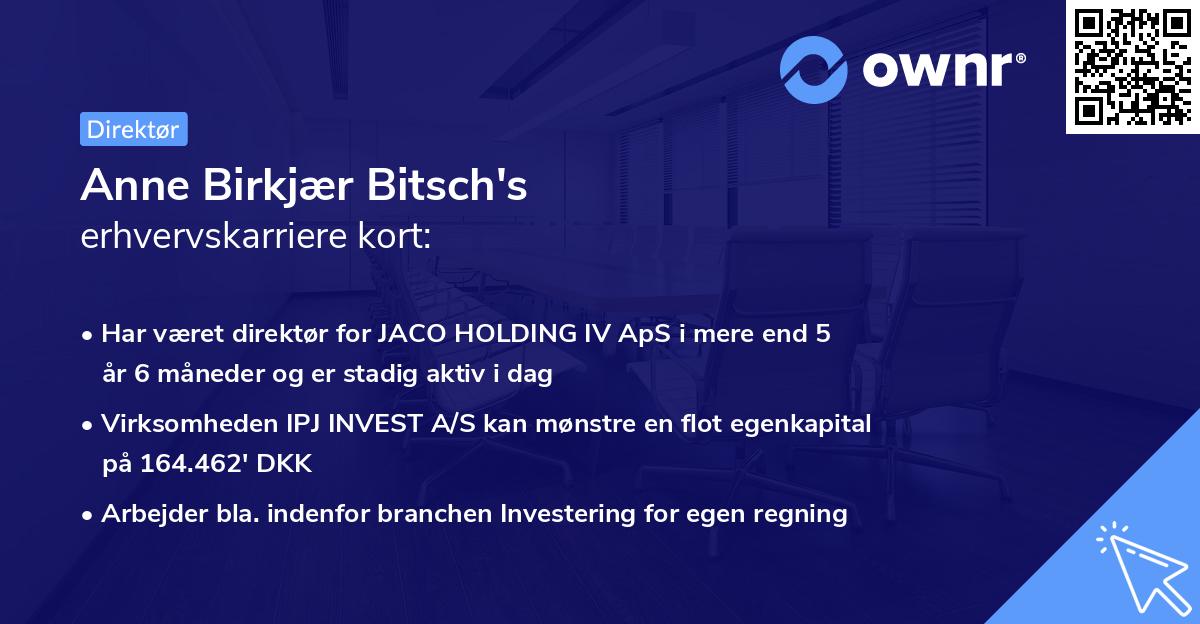 ownr®

Direktør

Anne Birkjær Bitsch's
erhvervskarriere kort:

• Har været direktør for JACO HOLDING IV ApS i mere end 5 år 6 måneder og er stadig aktiv i dag

• Virksomheden IPJ INVEST A/S kan mønstre en flot egenkapital på 164.462' DKK

• Arbejder bla. indenfor branchen Investering for egen regning